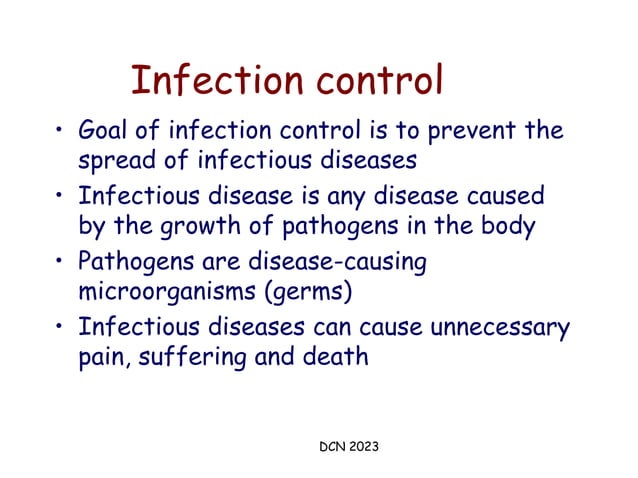 Infection control

• Goal of infection control is to prevent the spread of infectious diseases
• Infectious disease is any disease caused by the growth of pathogens in the body
• Pathogens are disease-causing microorganisms (germs)
• Infectious diseases can cause unnecessary pain, suffering and death

DCN 2023